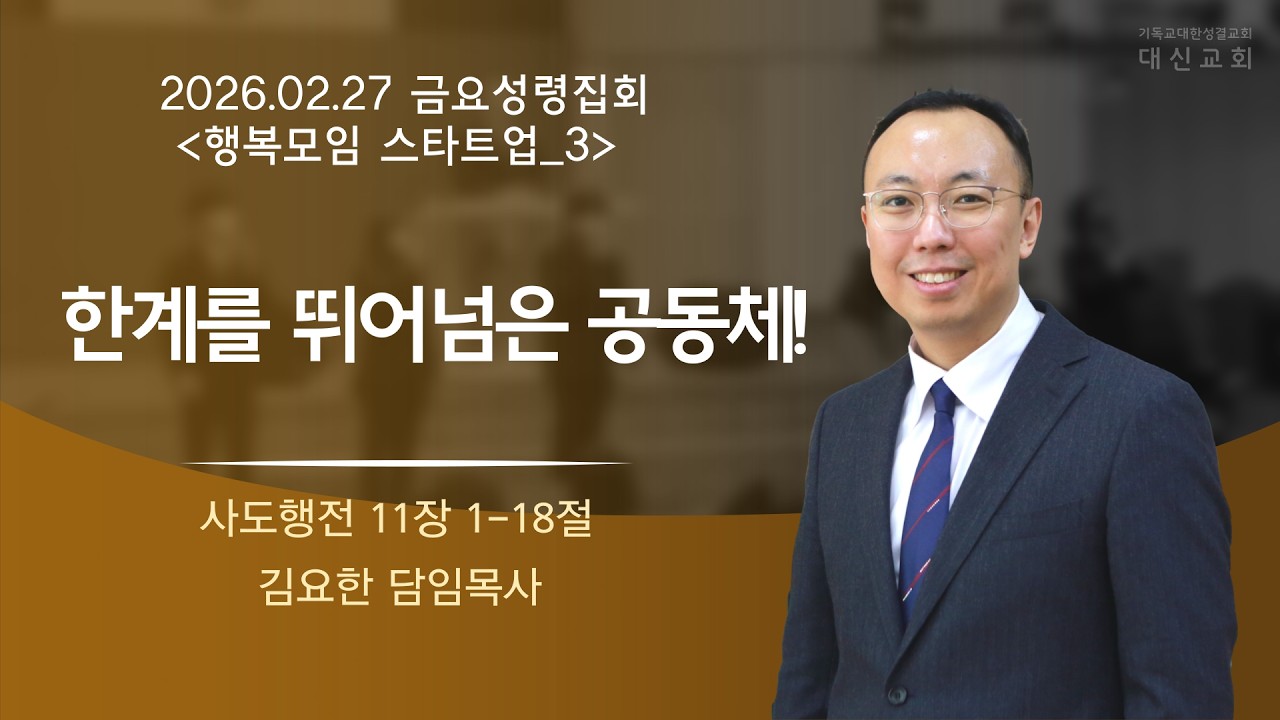 기독교대한성결교회
대신교회

2026.02.27 금요성령집회
<행복모임 스타트업_3>

한계를 뛰어넘은 공동체!

사도행전 11장 1-18절
김요한 담임목사